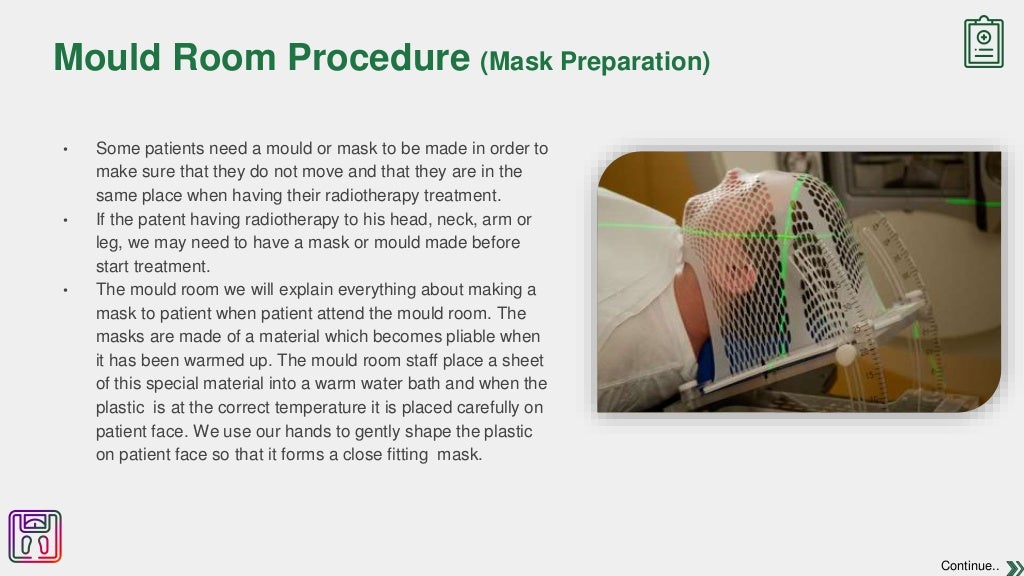 Mould Room Procedure (Mask Preparation)

• Some patients need a mould or mask to be made in order to make sure that they do not move and that they are in the same place when having their radiotherapy treatment.
• If the patent having radiotherapy to his head, neck, arm or leg, we may need to have a mask or mould made before start treatment.
• The mould room we will explain everything about making a mask to patient when patient attend the mould room. The masks are made of a material which becomes pliable when it has been warmed up. The mould room staff place a sheet of this special material into a warm water bath and when the plastic is at the correct temperature it is placed carefully on patient face. We use our hands to gently shape the plastic on patient face so that it forms a close fitting mask.

Continue..